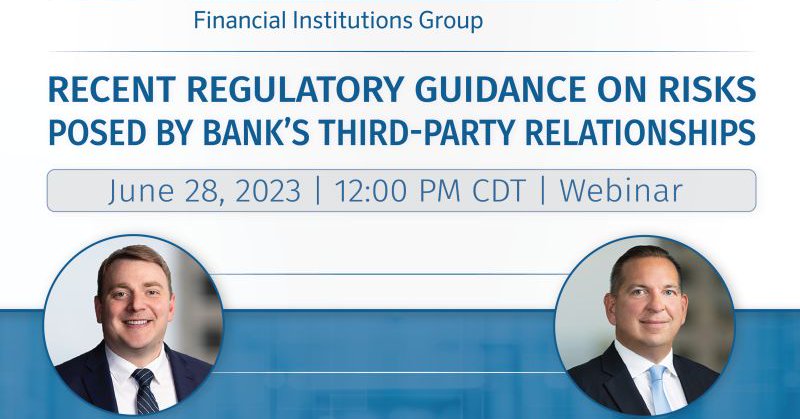 Financial Institutions Group

RECENT REGULATORY GUIDANCE ON RISKS POSED BY BANK'S THIRD-PARTY RELATIONSHIPS

June 28, 2023 | 12:00 PM CDT | Webinar